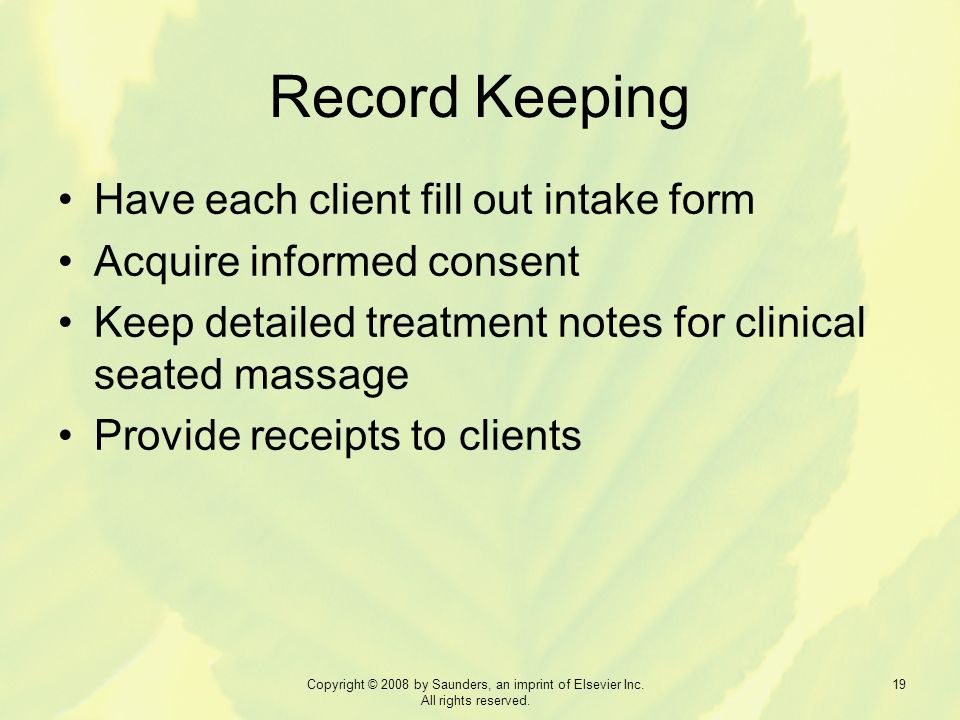 Record Keeping

• Have each client fill out intake form
• Acquire informed consent
• Keep detailed treatment notes for clinical seated massage
• Provide receipts to clients

Copyright © 2008 by Saunders, an imprint of Elsevier Inc. All rights reserved.

19